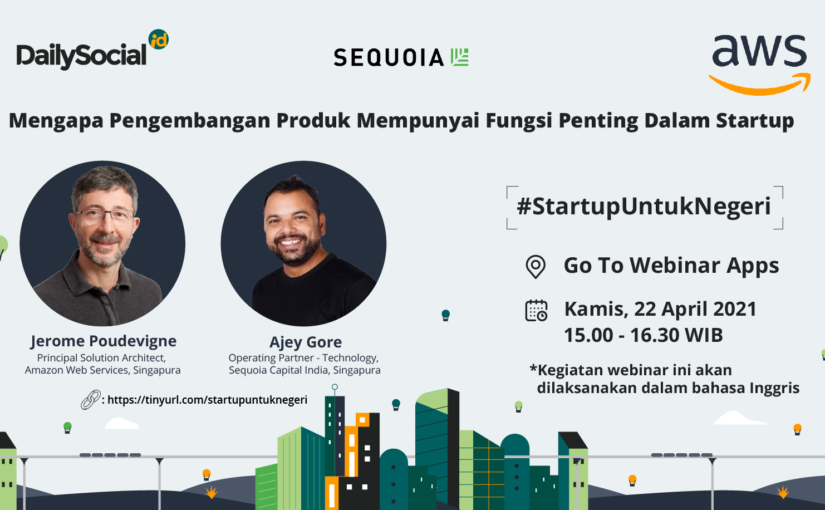 DailySocial id

SEQUOIA

aws

Mengapa Pengembangan Produk Mempunyai Fungsi Penting Dalam Startup

Jerome Poudevigne
Principal Solution Architect, Amazon Web Services, Singapura

Ajey Gore
Operating Partner - Technology, Sequoia Capital India, Singapura

: https://tinyurl.com/startupuntuknegeri

#StartupUntukNegeri

Go To Webinar Apps

Kamis, 22 April 2021
15.00 - 16.30 WIB

*Kegiatan webinar ini akan dilaksanakan dalam bahasa Inggris